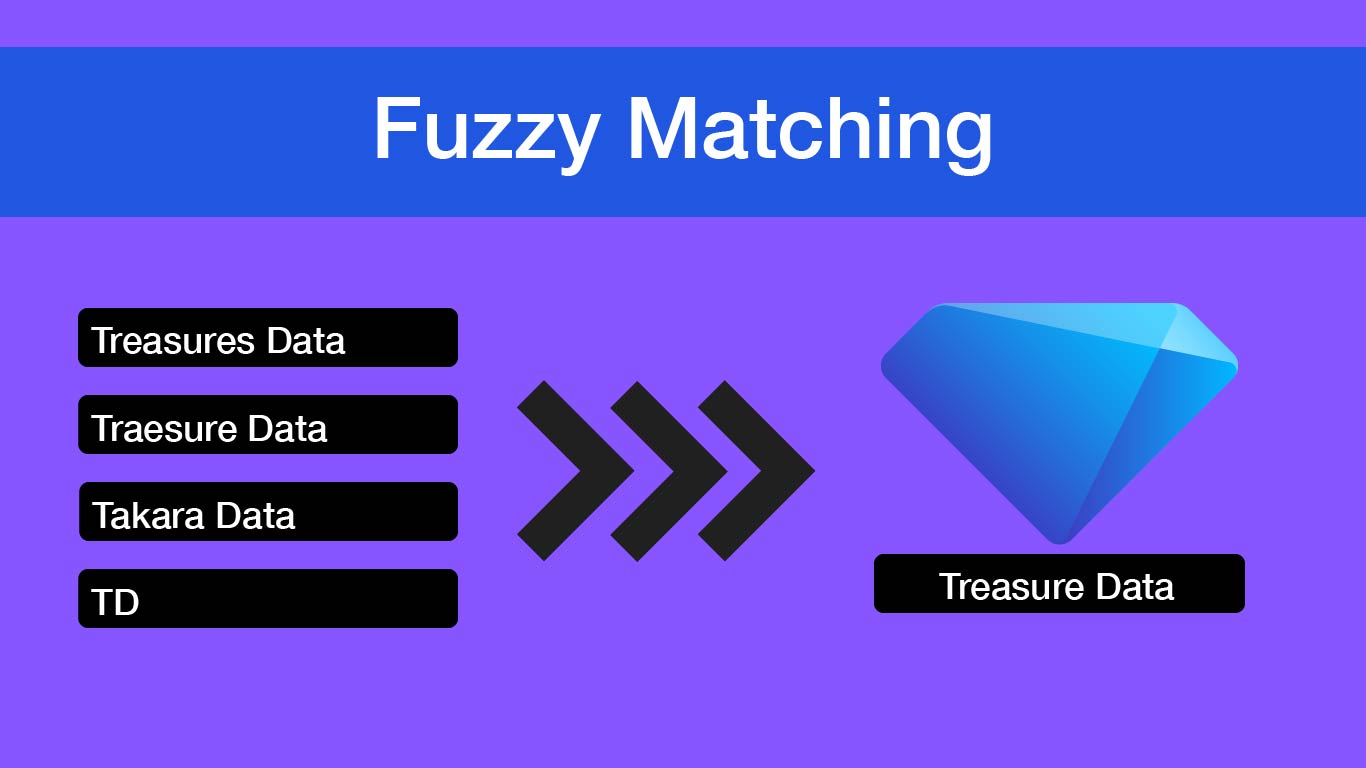 Fuzzy Matching

Treasures Data

Traesure Data

Takara Data

TD

Treasure Data